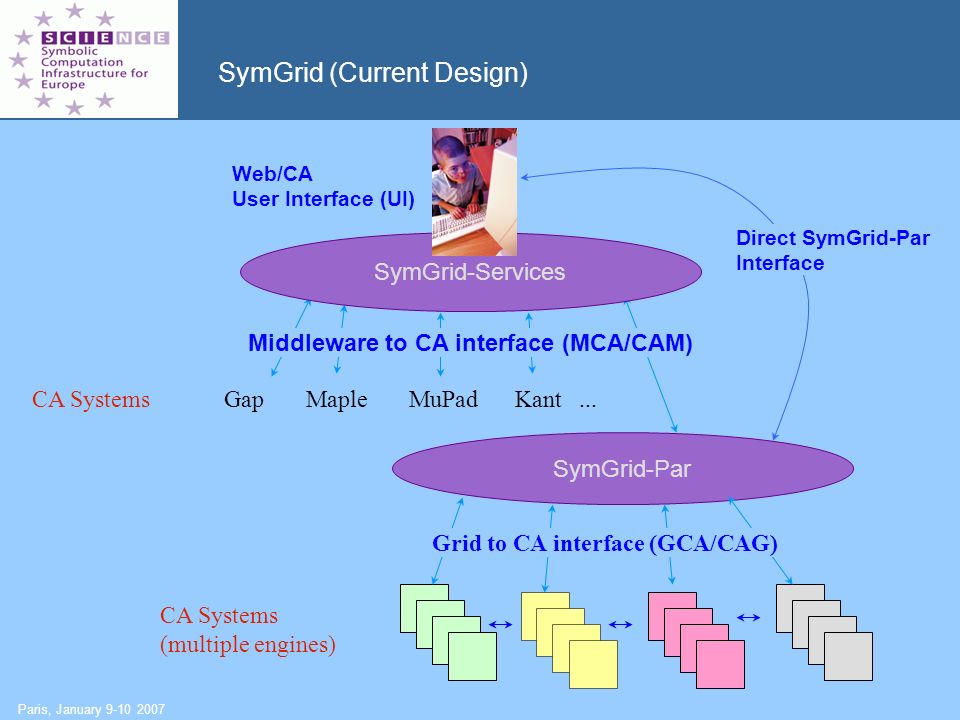 SCIENCE
Symbolic Computation Infrastructure for Europe

SymGrid (Current Design)

Web/CA
User Interface (UI)

Direct SymGrid-Par Interface

SymGrid-Services

Middleware to CA interface (MCA/CAM)

CA Systems Gap Maple MuPad Kant ...

SymGrid-Par

Grid to CA interface (GCA/CAG)

CA Systems
(multiple engines)

Paris, January 9-10 2007